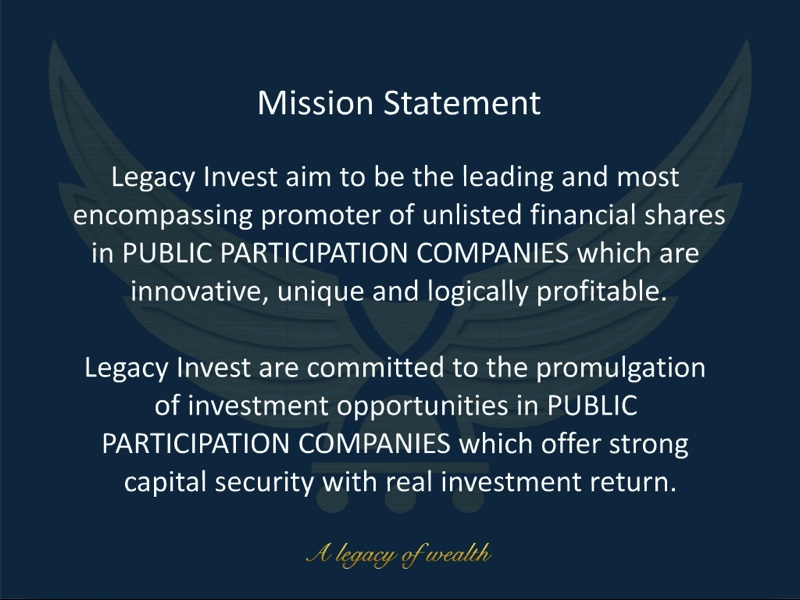 Mission Statement

Legacy Invest aim to be the leading and most encompassing promoter of unlisted financial shares in PUBLIC PARTICIPATION COMPANIES which are innovative, unique and logically profitable.

Legacy Invest are committed to the promulgation of investment opportunities in PUBLIC PARTICIPATION COMPANIES which offer strong capital security with real investment return.

A legacy of wealth